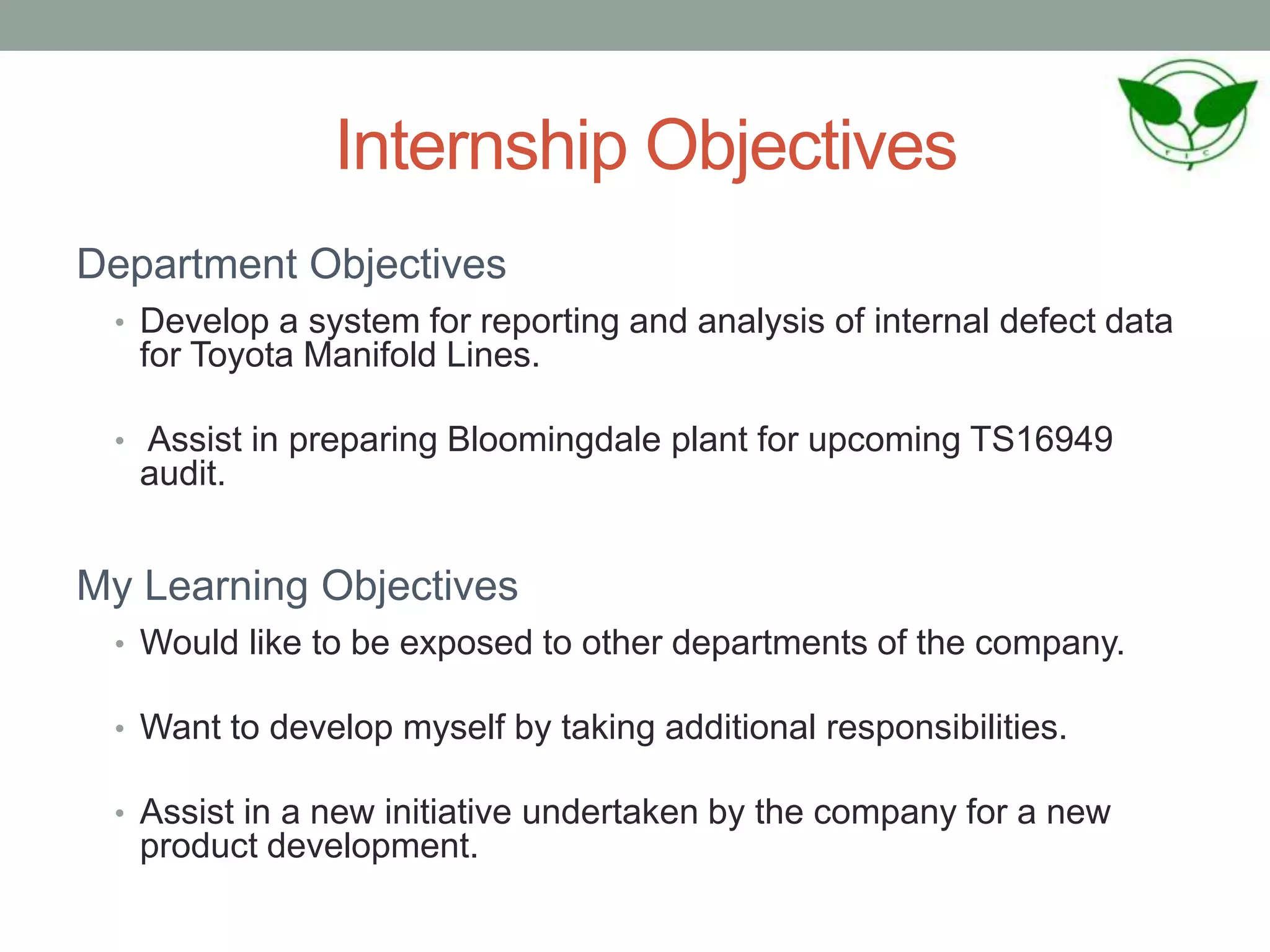 Internship Objectives

Department Objectives

• Develop a system for reporting and analysis of internal defect data for Toyota Manifold Lines.

• Assist in preparing Bloomingdale plant for upcoming TS16949 audit.

My Learning Objectives

• Would like to be exposed to other departments of the company.

• Want to develop myself by taking additional responsibilities.

• Assist in a new initiative undertaken by the company for a new product development.